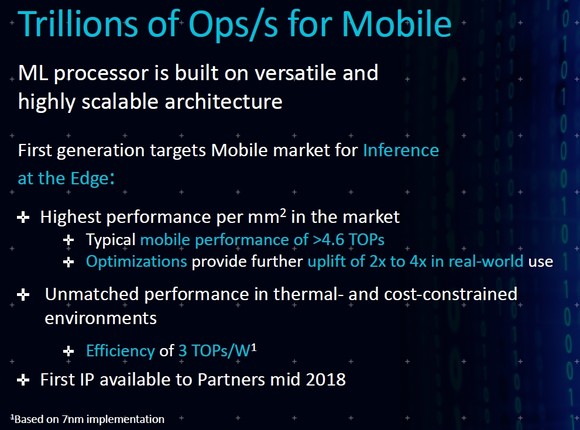 Trillions of Ops/s for Mobile

ML processor is built on versatile and highly scalable architecture

First generation targets Mobile market for Inference at the Edge:

✢ Highest performance per mm$^2$ in the market
✢ Typical mobile performance of >4.6 TOPs
✢ Optimizations provide further uplift of 2x to 4x in real-world use

✢ Unmatched performance in thermal- and cost-constrained environments

✢ Efficiency of 3 TOPs/W$^1$

✢ First IP available to Partners mid 2018

$^1$Based on 7nm implementation